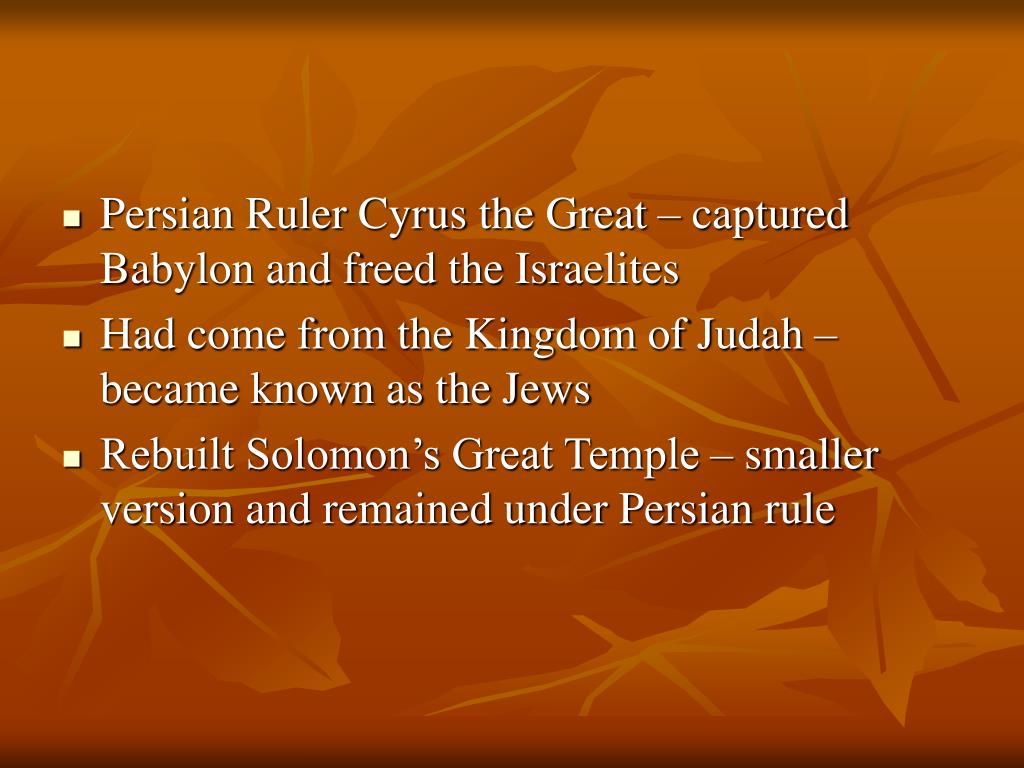 - Persian Ruler Cyrus the Great – captured Babylon and freed the Israelites
- Had come from the Kingdom of Judah – became known as the Jews
- Rebuilt Solomon’s Great Temple – smaller version and remained under Persian rule